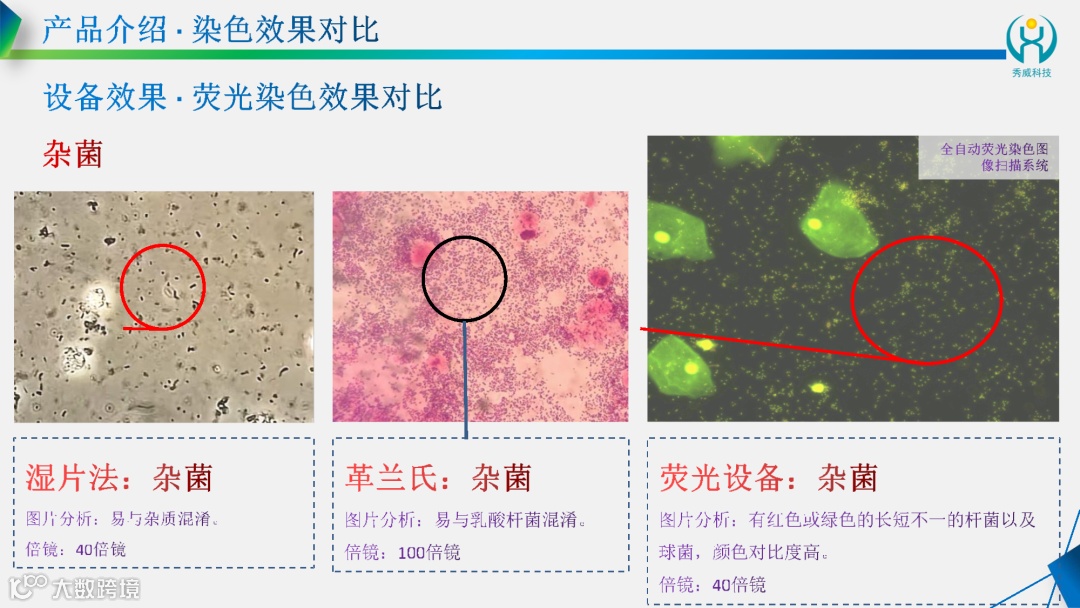 产品介绍 · 染色效果对比

秀威科技

设备效果 · 荧光染色效果对比

杂菌

全自动荧光染色图像扫描系统

湿片法：杂菌

图片分析：易与杂质混淆。

倍镜：40倍镜

革兰氏：杂菌

图片分析：易与乳酸杆菌混淆。

倍镜：100倍镜

荧光设备：杂菌

图片分析：有红色或绿色的长短不一的杆菌以及球菌，颜色对比度高。

倍镜：40倍镜

大数跨境